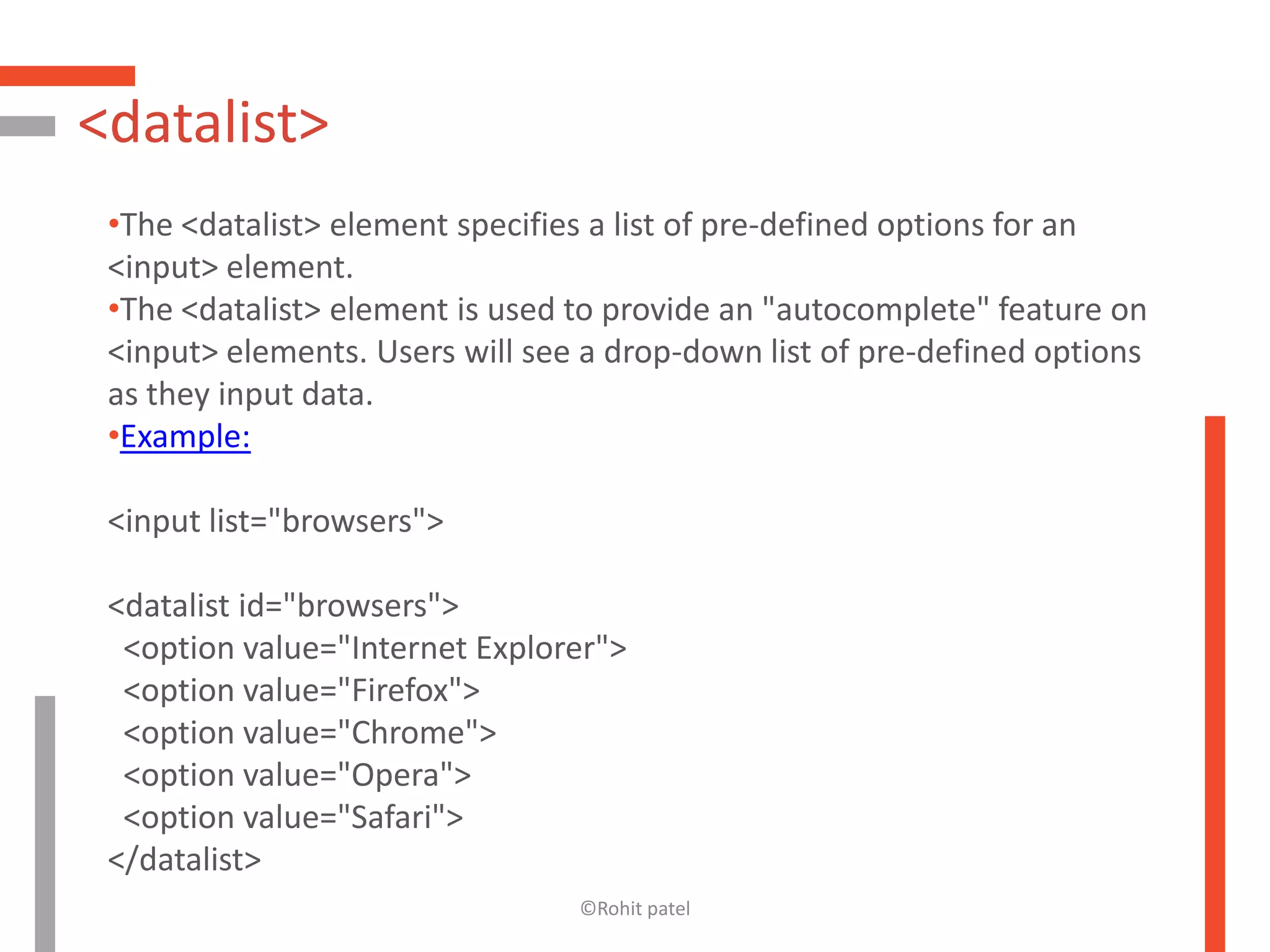 <datalist>

•The <datalist> element specifies a list of pre-defined options for an <input> element.
•The <datalist> element is used to provide an "autocomplete" feature on <input> elements. Users will see a drop-down list of pre-defined options as they input data.
•Example:

<input list="browsers">

<datalist id="browsers">
 <option value="Internet Explorer">
 <option value="Firefox">
 <option value="Chrome">
 <option value="Opera">
 <option value="Safari">
</datalist>

©Rohit patel